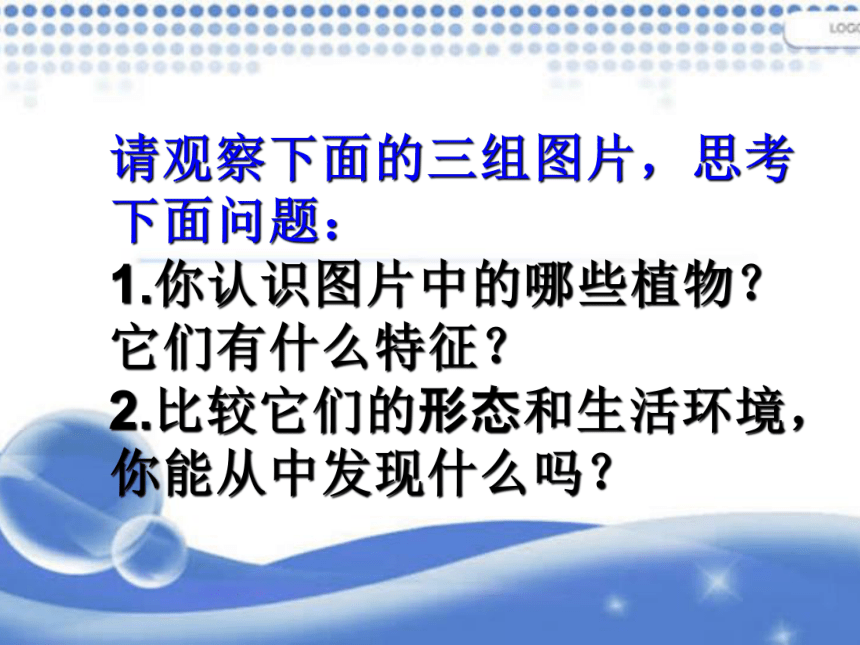 LOGO

请观察下面的三组图片，思考下面问题：

1.你认识图片中的哪些植物？它们有什么特征？

2.比较它们的形态和生活环境，你能从中发现什么吗？